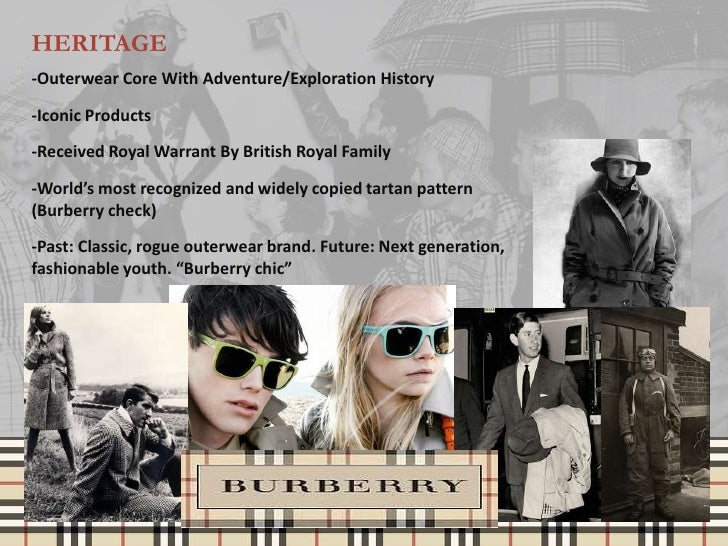 HERITAGE

-Outerwear Core With Adventure/Exploration History

-Iconic Products

-Received Royal Warrant By British Royal Family

-World's most recognized and widely copied tartan pattern (Burberry check)

-Past: Classic, rogue outerwear brand. Future: Next generation, fashionable youth. "Burberry chic"

BURBERRY